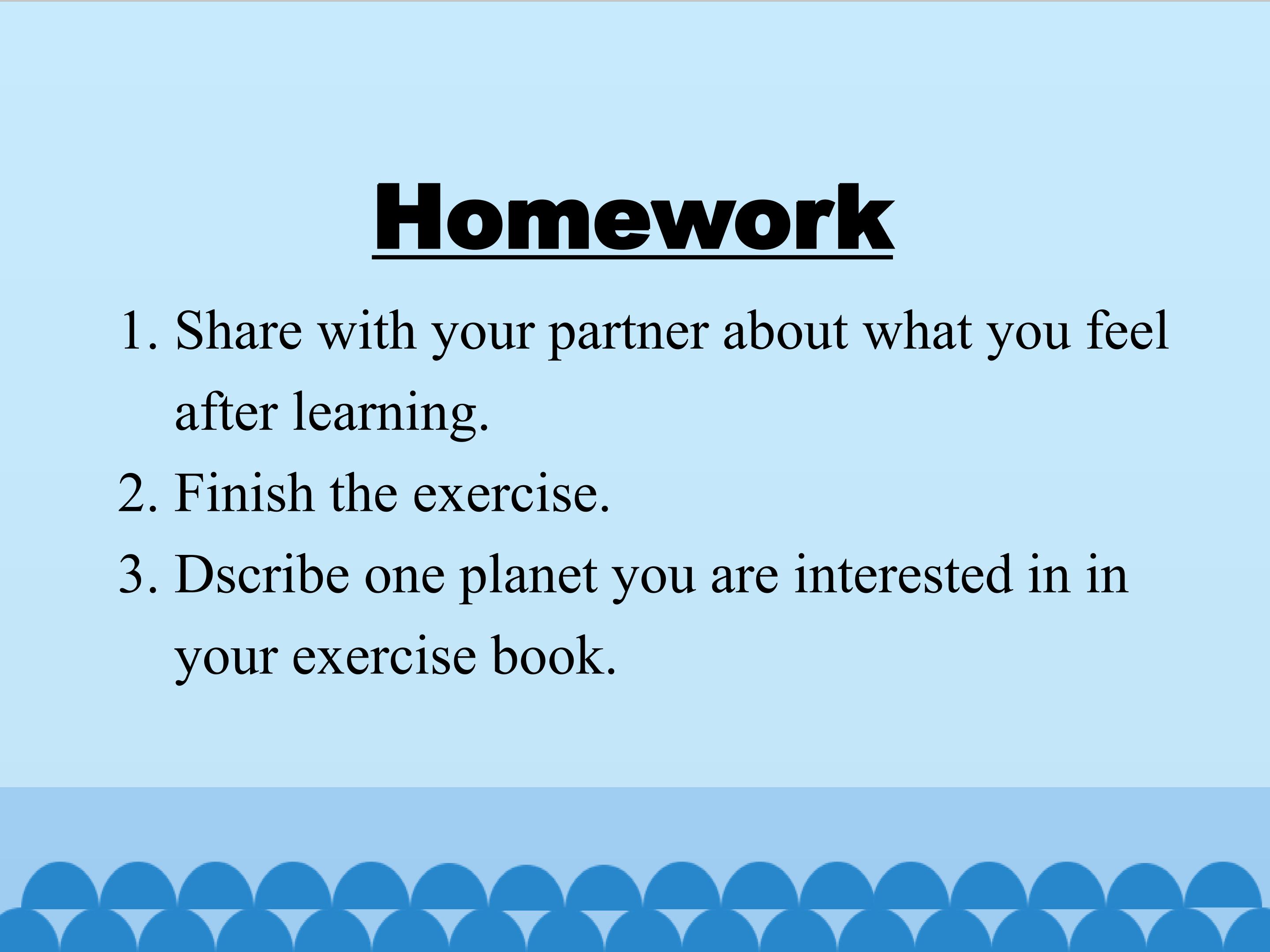 Homework

1. Share with your partner about what you feel after learning.
2. Finish the exercise.
3. Dscribe one planet you are interested in in your exercise book.